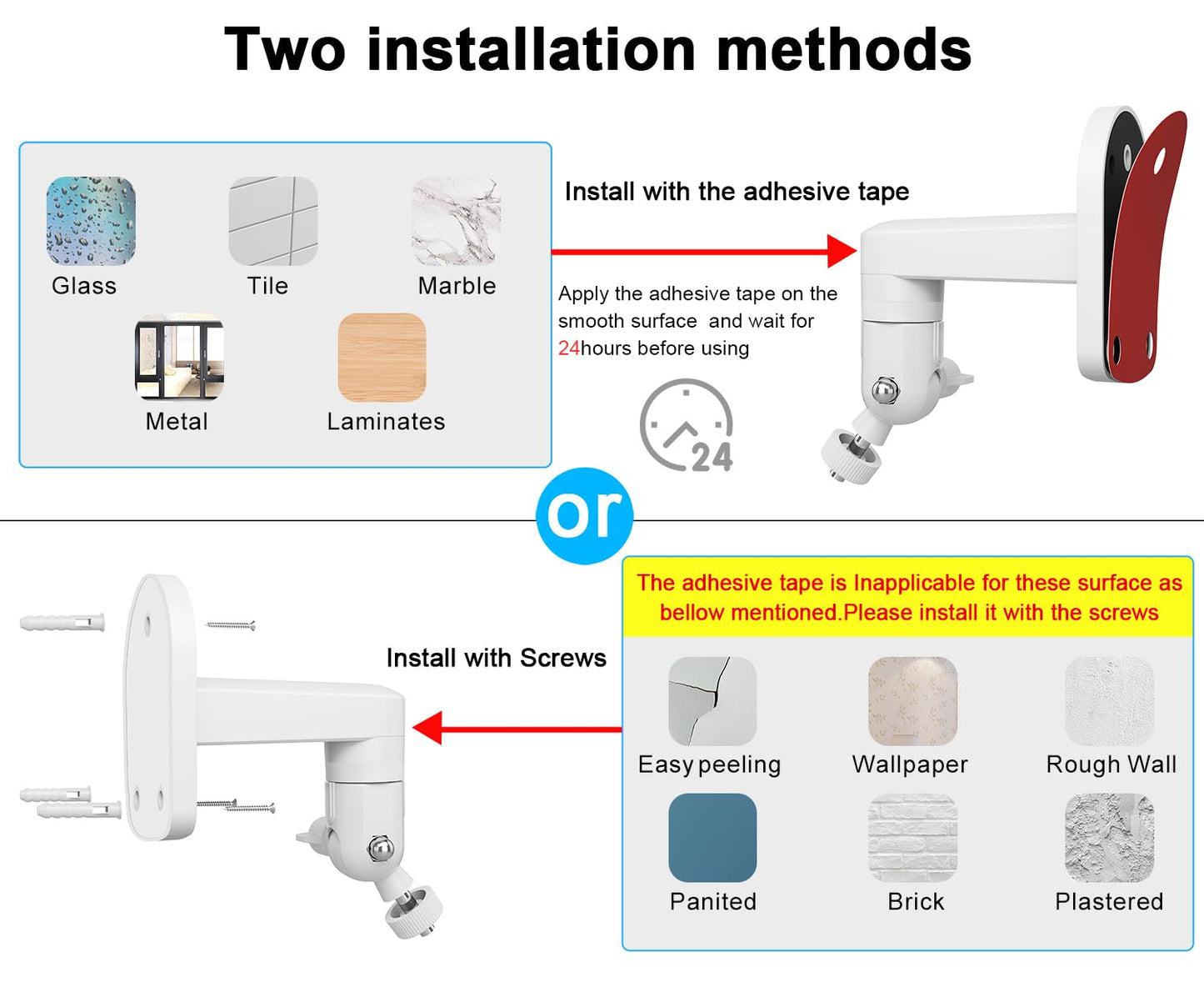 Two installation methods

Glass Tile Marble

Metal Laminates

Install with the adhesive tape

Apply the adhesive tape on the smooth surface and wait for 24hours before using

24

or

Install with Screws

The adhesive tape is Inapplicable for these surface as bellow mentioned.Please install it with the screws

Easy peeling Wallpaper Rough Wall

Panited Brick Plastered